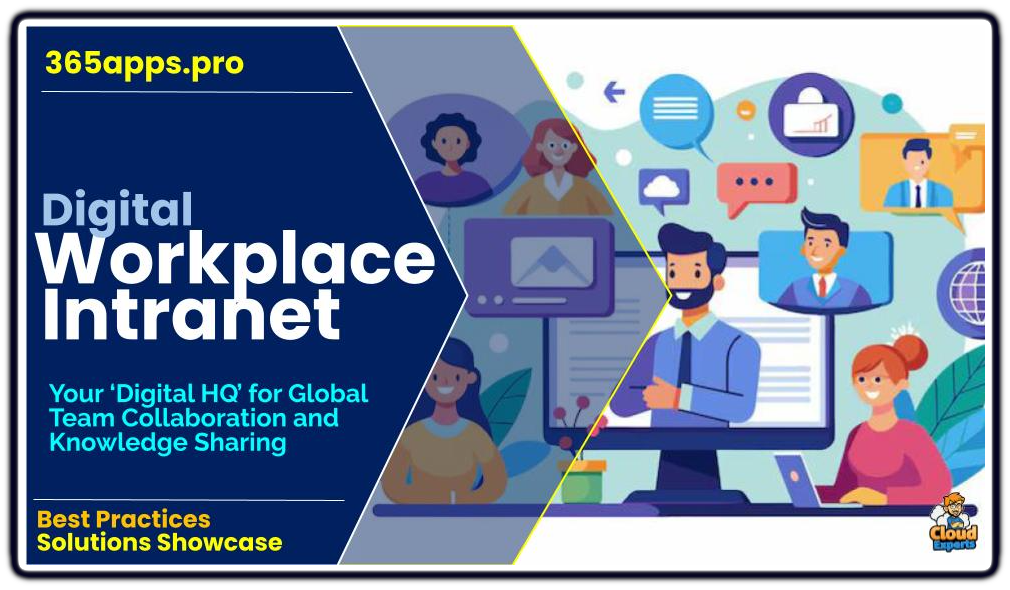 365apps.pro

Digital Workplace Intranet

Your 'Digital HQ' for Global Team Collaboration and Knowledge Sharing

Best Practices Solutions Showcase

Cloud Experts